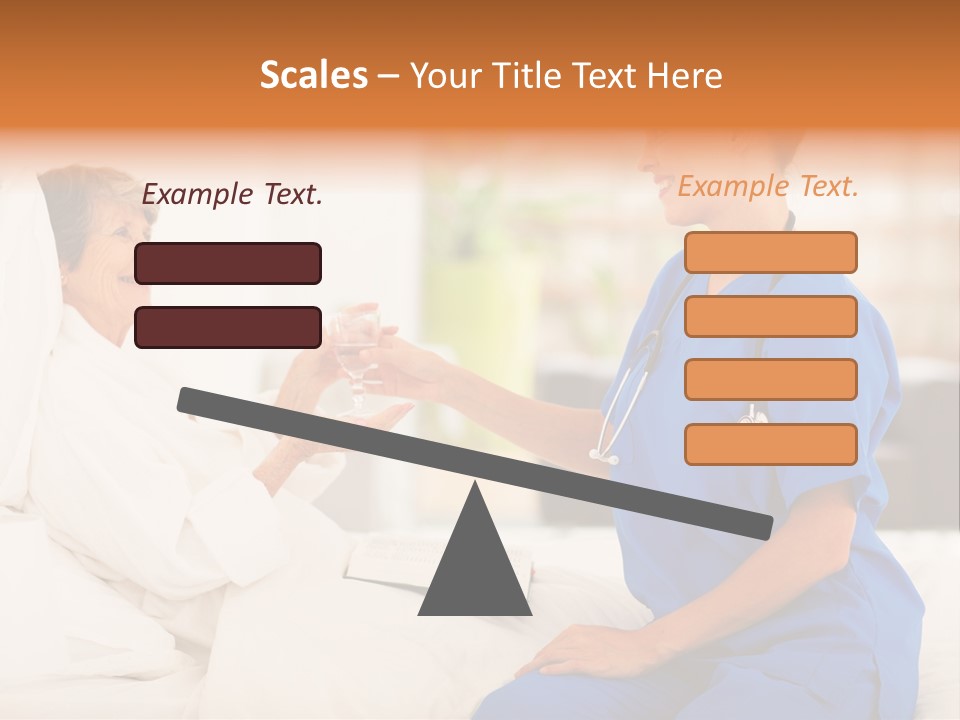 Scales – Your Title Text Here

Example Text.

Example Text.